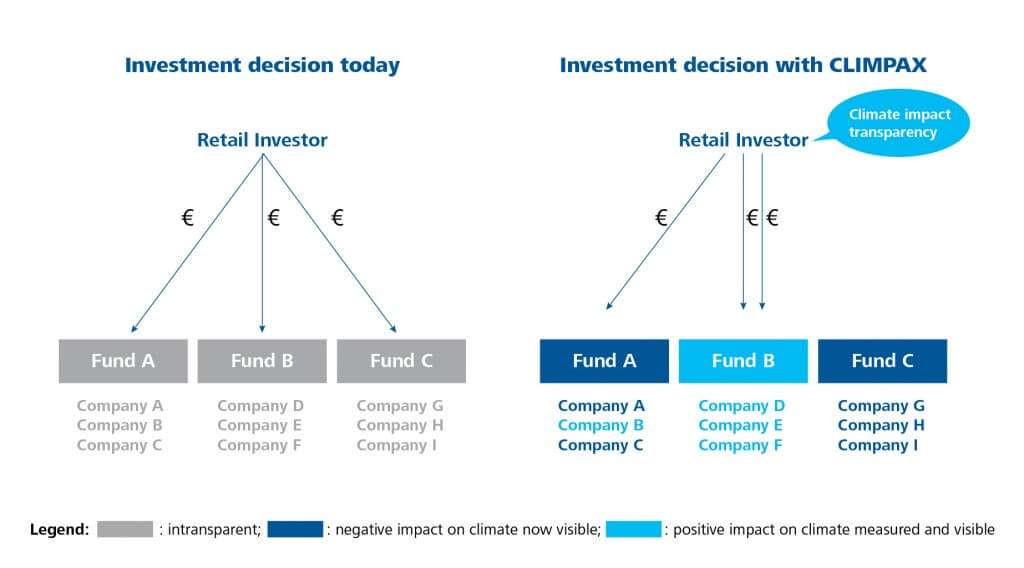 Investment decision today

Retail Investor

€ € €

Fund A
Company A
Company B
Company C

Fund B
Company D
Company E
Company F

Fund C
Company G
Company H
Company I

Investment decision with CLIMPAX

Retail Investor

Climate impact transparency

€ € €

Fund A
Company A
Company B
Company C

Fund B
Company D
Company E
Company F

Fund C
Company G
Company H
Company I

Legend: : intransparent; : negative impact on climate now visible; : positive impact on climate measured and visible